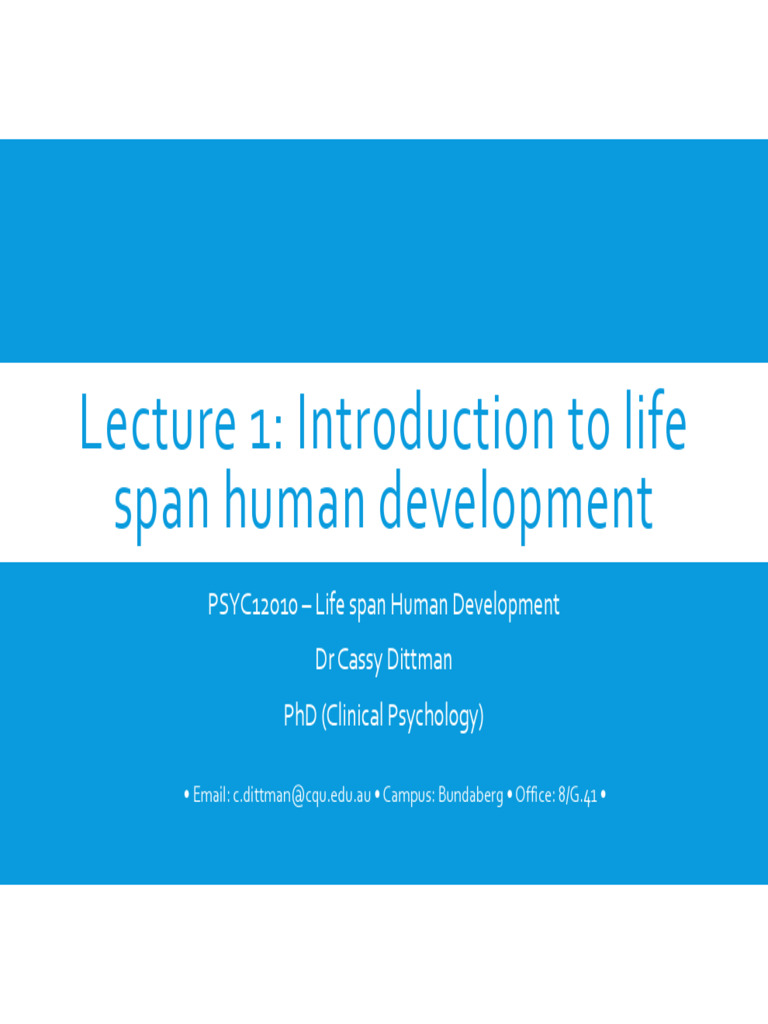 Lecture 1: Introduction to life span human development

PSYC12010 – Life span Human Development

Dr Cassy Dittman

PhD (Clinical Psychology)

• Email: c.dittman@cqu.edu.au • Campus: Bundaberg • Office: 8/G.41 •